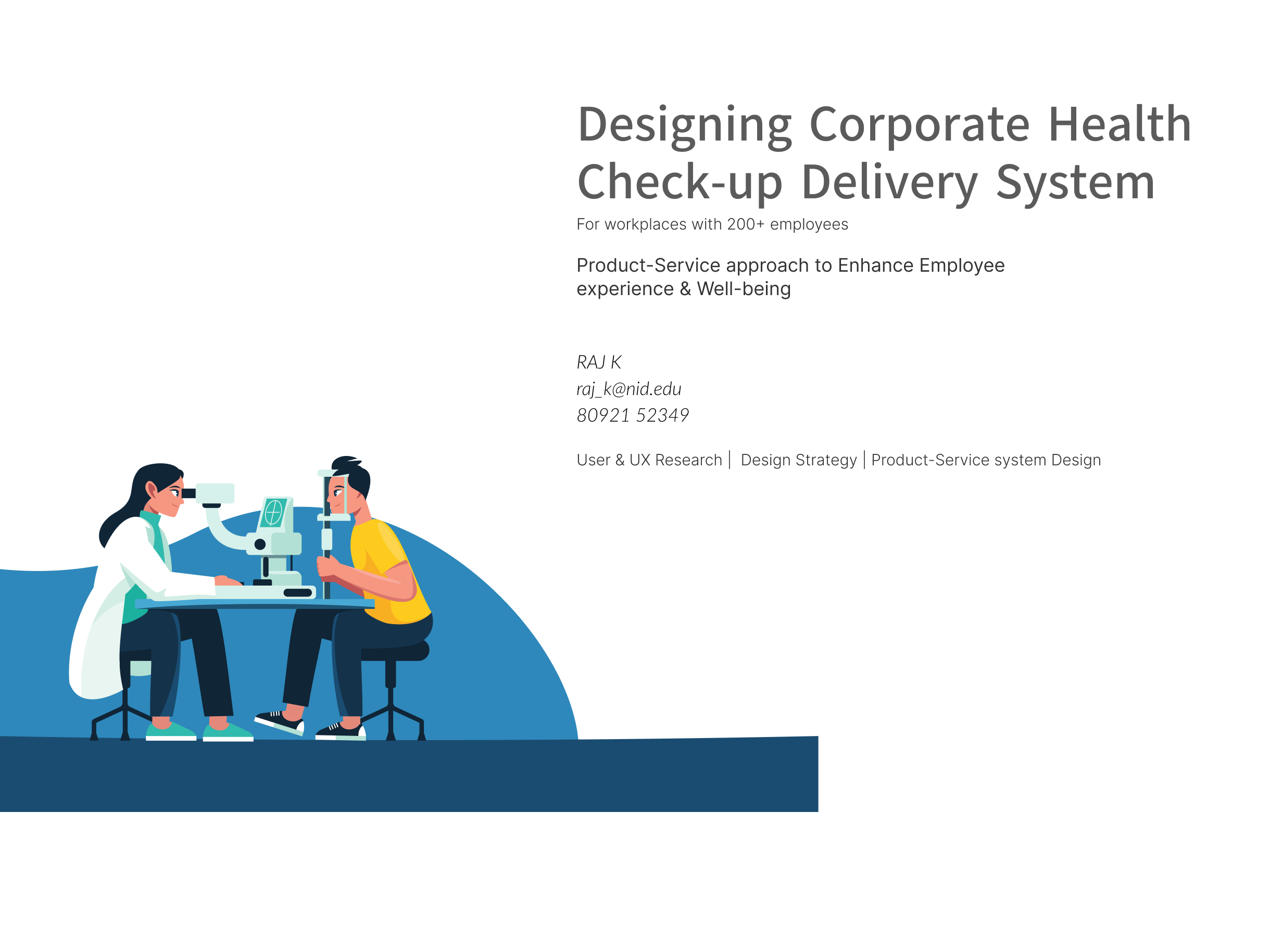 Designing Corporate Health Check-up Delivery System

For workplaces with 200+ employees

Product-Service approach to Enhance Employee experience & Well-being

RAJ K
raj_k@nid.edu
80921 52349

User & UX Research | Design Strategy | Product-Service system Design